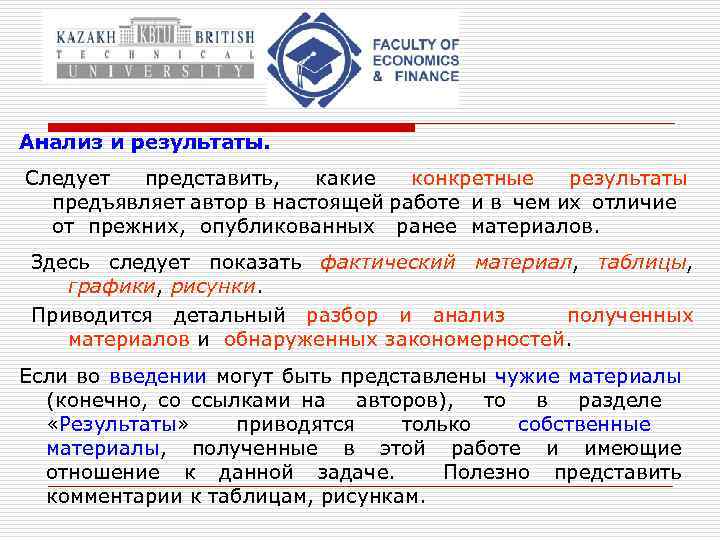 KAZAKH KBTU BRITISH
TECHNICAL
UNIVERSITY

FACULTY OF ECONOMICS & FINANCE

Анализ и результаты.

Следует представить, какие конкретные результаты предъявляет автор в настоящей работе и в чем их отличие от прежних, опубликованных ранее материалов.

Здесь следует показать фактический материал, таблицы, графики, рисунки.

Приводится детальный разбор и анализ полученных материалов и обнаруженных закономерностей.

Если во введении могут быть представлены чужие материалы (конечно, со ссылками на авторов), то в разделе «Результаты» приводятся только собственные материалы, полученные в этой работе и имеющие отношение к данной задаче. Полезно представить комментарии к таблицам, рисункам.